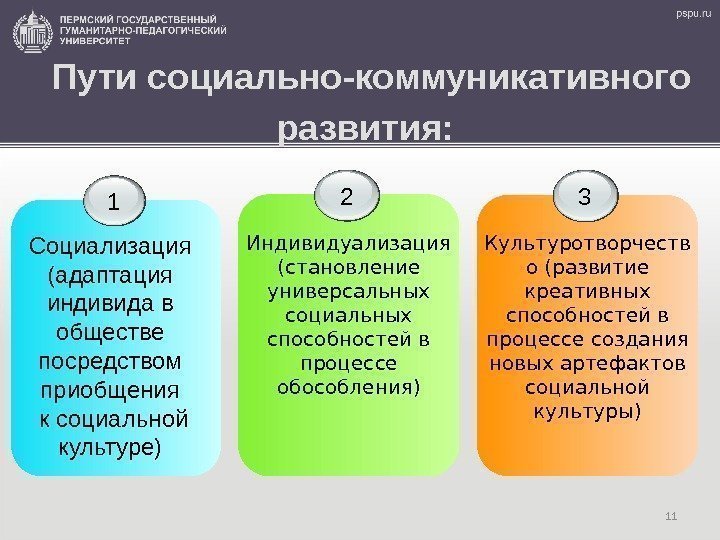 ПЕРМСКИЙ ГОСУДАРСТВЕННЫЙ ГУМАНИТАРНО-ПЕДАГОГИЧЕСКИЙ УНИВЕРСИТЕТ

pspu.ru

Пути социально-коммуникативного развития:

1

Социализация (адаптация индивида в обществе посредством приобщения к социальной культуре)

2

Индивидуализация (становление универсальных социальных способностей в процессе обособления)

3

Культуротворчество (развитие креативных способностей в процессе создания новых артефактов социальной культуры)

11